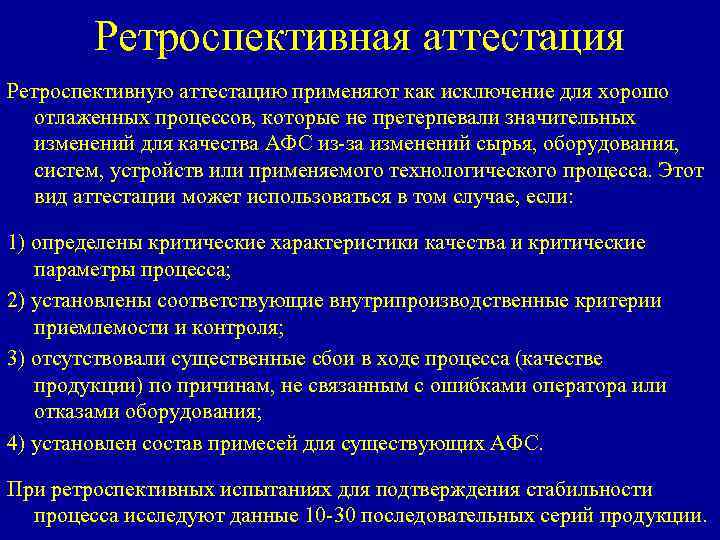 Ретроспективная аттестация

Ретроспективную аттестацию применяют как исключение для хорошо отлаженных процессов, которые не претерпевали значительных изменений для качества АФС из-за изменений сырья, оборудования, систем, устройств или применяемого технологического процесса. Этот вид аттестации может использоваться в том случае, если:

1) определены критические характеристики качества и критические параметры процесса;

2) установлены соответствующие внутрипроизводственные критерии приемлемости и контроля;

3) отсутствовали существенные сбои в ходе процесса (качестве продукции) по причинам, не связанным с ошибками оператора или отказами оборудования;

4) установлен состав примесей для существующих АФС.

При ретроспективных испытаниях для подтверждения стабильности процесса исследуют данные 10-30 последовательных серий продукции.